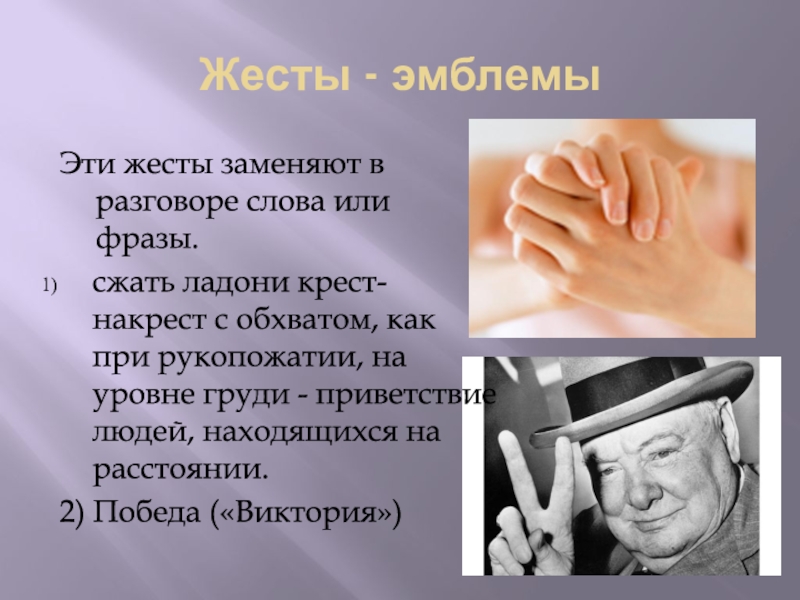 Жесты - эмблемы

Эти жесты заменяют в разговоре слова или фразы.

1) сжать ладони крест-накрест с обхватом, как при рукопожатии, на уровне груди - приветствие людей, находящихся на расстоянии.

2) Победа («Виктория»)